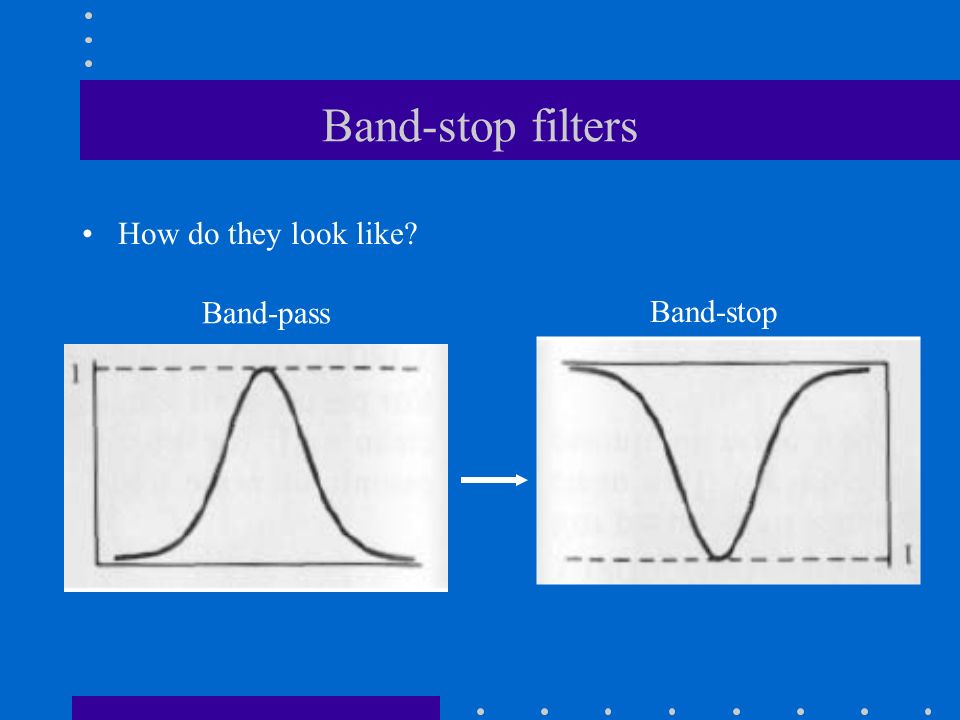 Band-stop filters

• How do they look like?

Band-pass

1

Band-stop

1